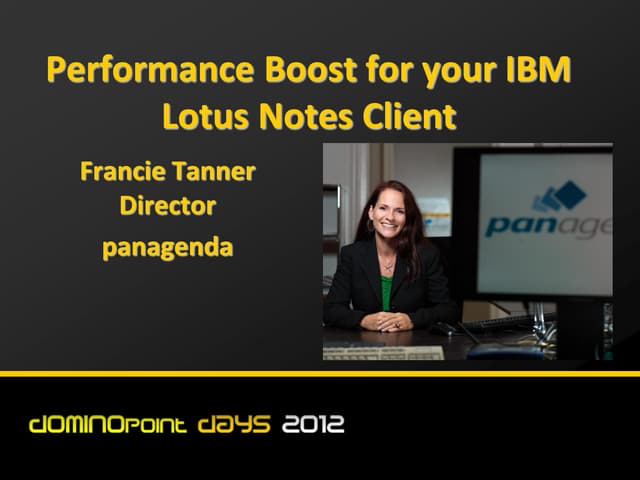 Performance Boost for your IBM Lotus Notes Client

Francie Tanner
Director
panagenda

panage

dominopoint days 2012